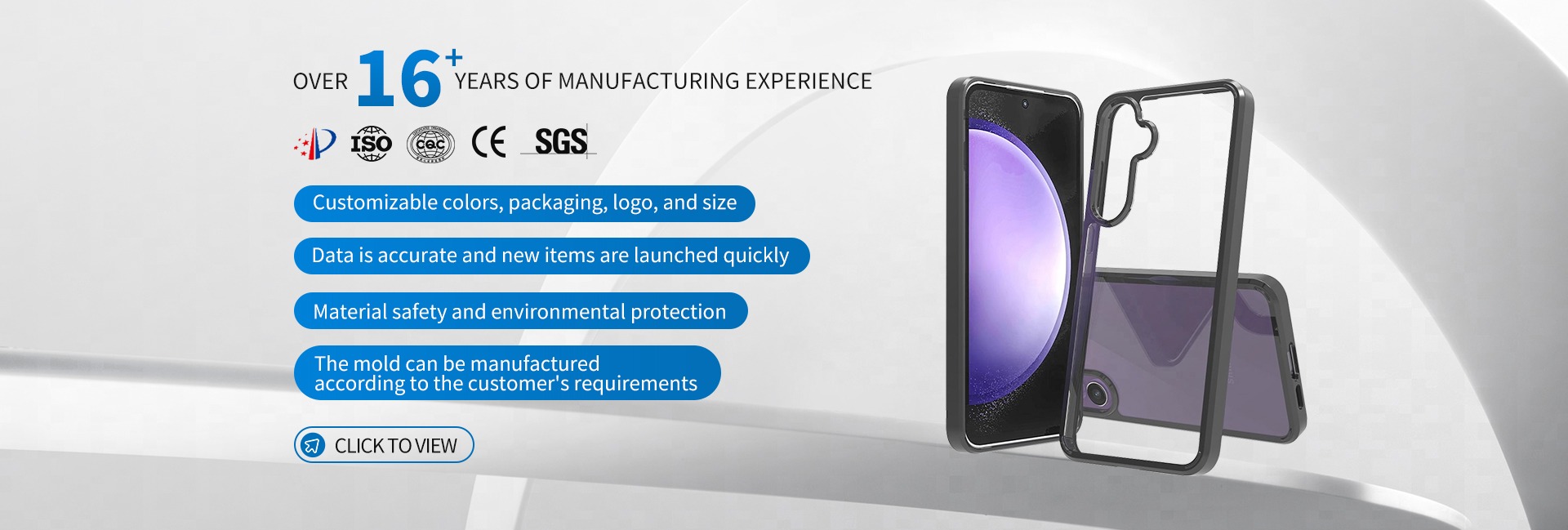 OVER 16+ YEARS OF MANUFACTURING EXPERIENCE

ISO CQC CE SGS

Customizable colors, packaging, logo, and size

Data is accurate and new items are launched quickly

Material safety and environmental protection

The mold can be manufactured according to the customer's requirements

CLICK TO VIEW